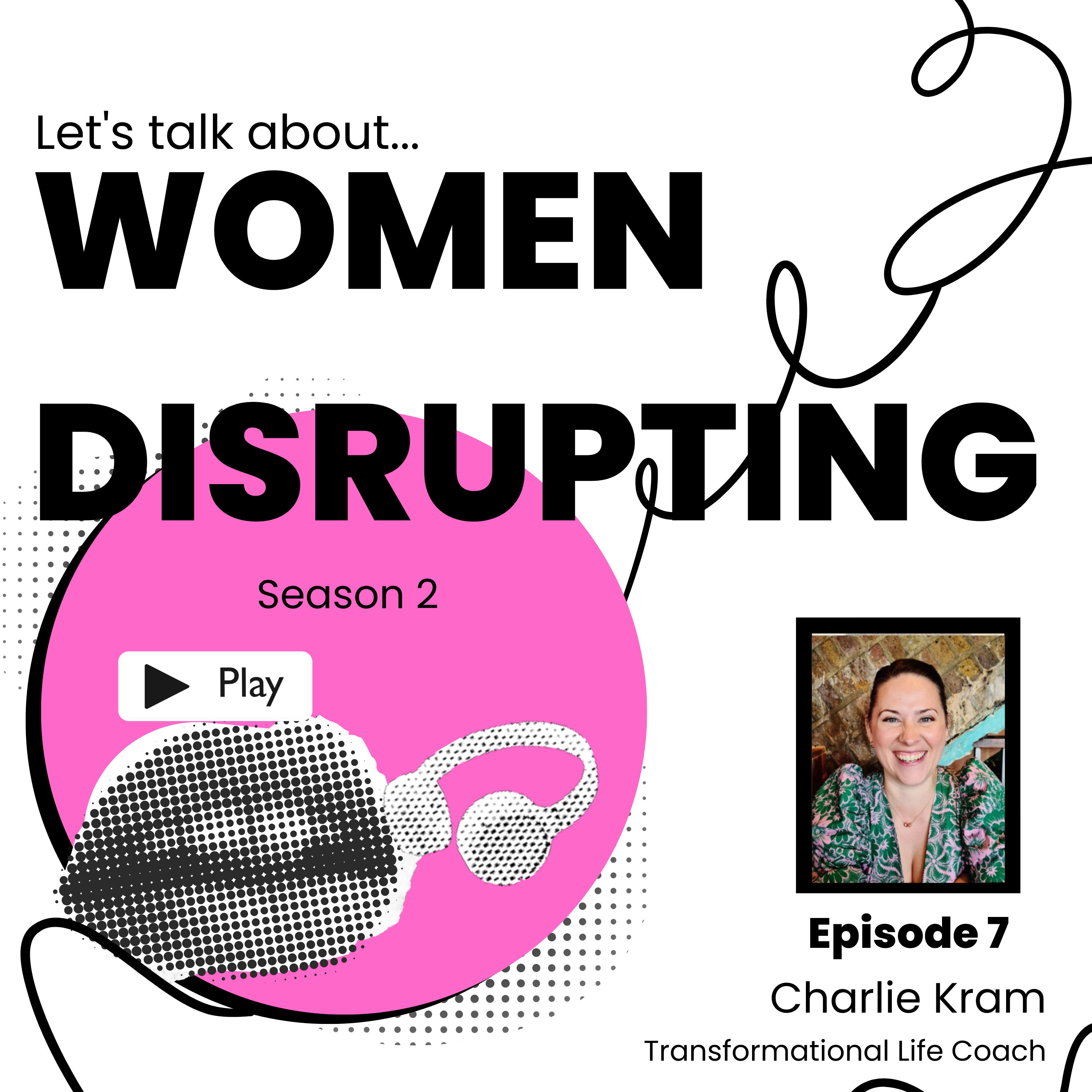 Let's talk about...
WOMEN
DISRUPTING

Season 2

Play

Episode 7
Charlie Kram
Transformational Life Coach